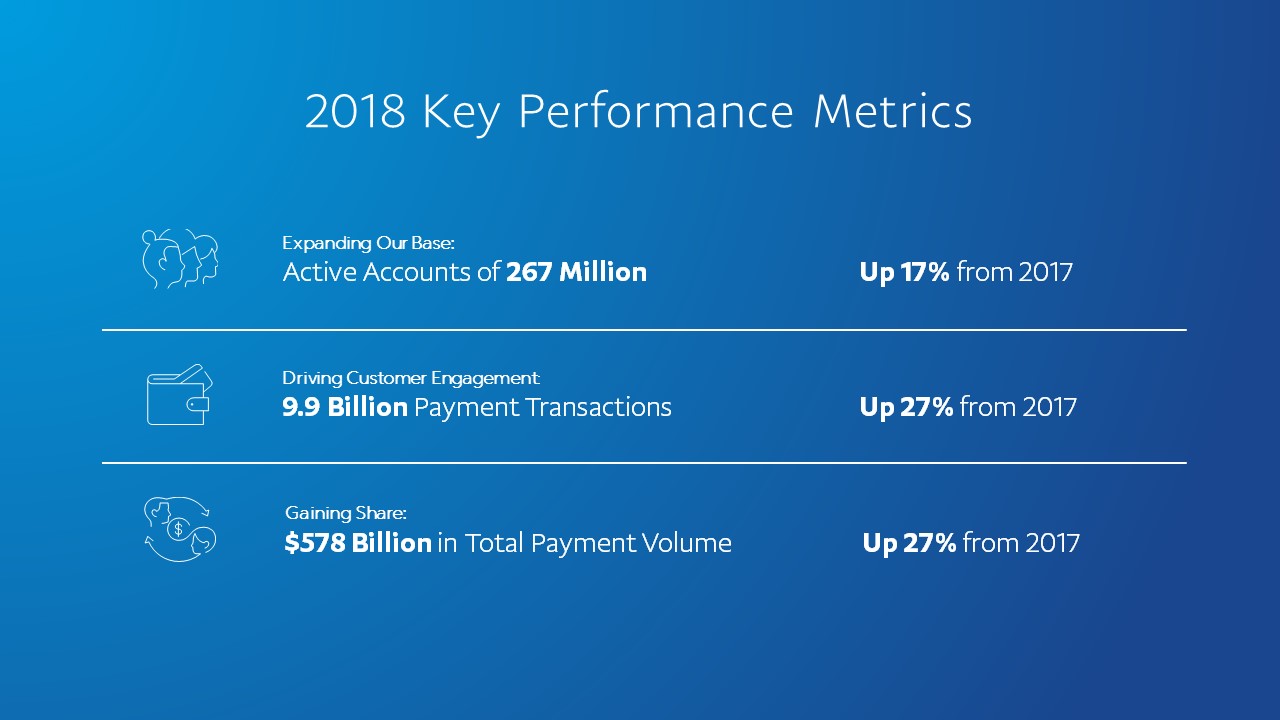 2018 Key Performance Metrics

Expanding Our Base:
Active Accounts of 267 Million

Up 17% from 2017

Driving Customer Engagement:
9.9 Billion Payment Transactions

Up 27% from 2017

Gaining Share:
$578 Billion in Total Payment Volume

Up 27% from 2017